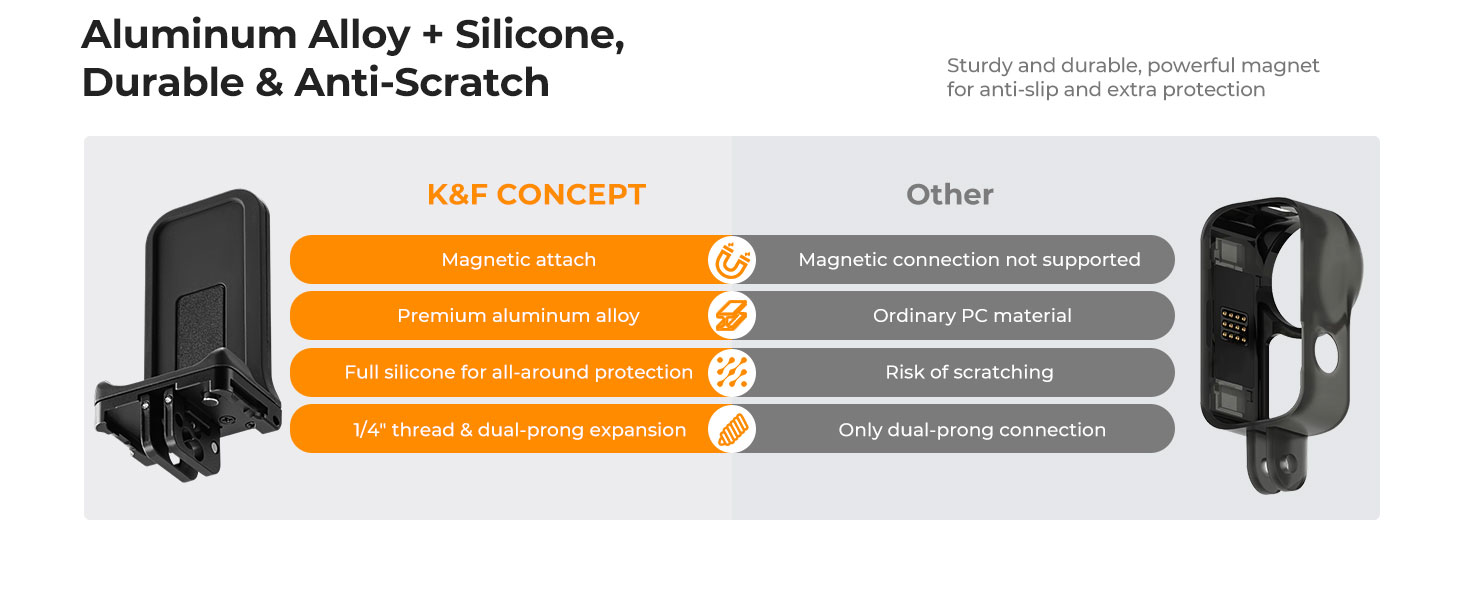 Aluminum Alloy + Silicone, Durable & Anti-Scratch

Sturdy and durable, powerful magnet for anti-slip and extra protection

| K&F CONCEPT | Other |
|---|---|
| Magnetic attach | Magnetic connection not supported |
| Premium aluminum alloy | Ordinary PC material |
| Full silicone for all-around protection | Risk of scratching |
| 1/4" thread & dual-prong expansion | Only dual-prong connection |